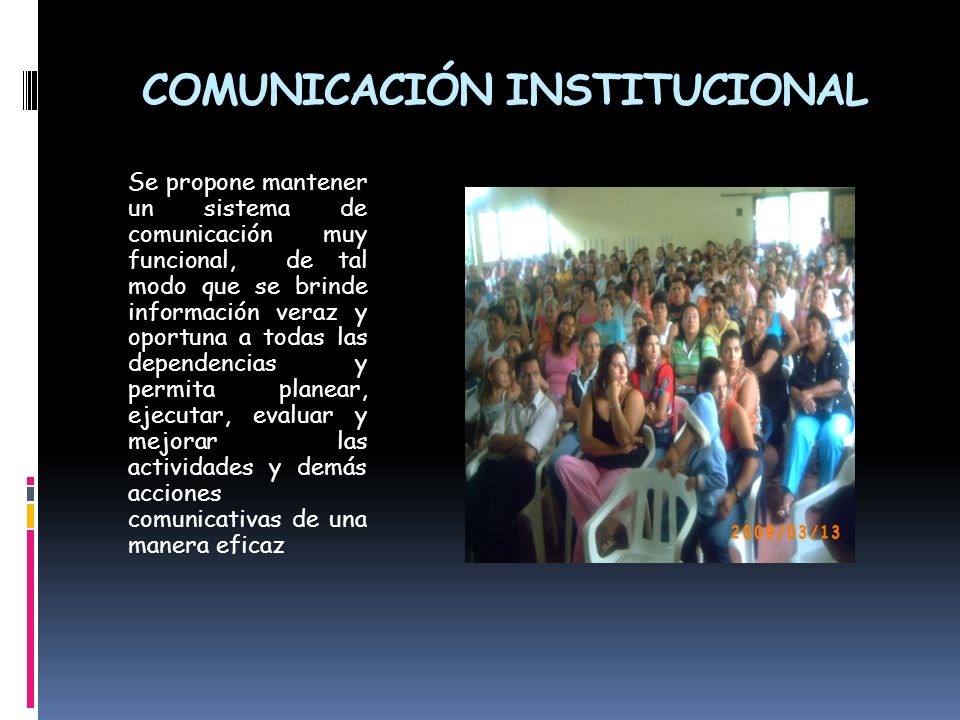 COMUNICACIÓN INSTITUCIONAL

Se propone mantener un sistema de comunicación muy funcional, de tal modo que se brinde información veraz y oportuna a todas las dependencias y permita planear, ejecutar, evaluar y mejorar las actividades y demás acciones comunicativas de una manera eficaz

2009/03/13